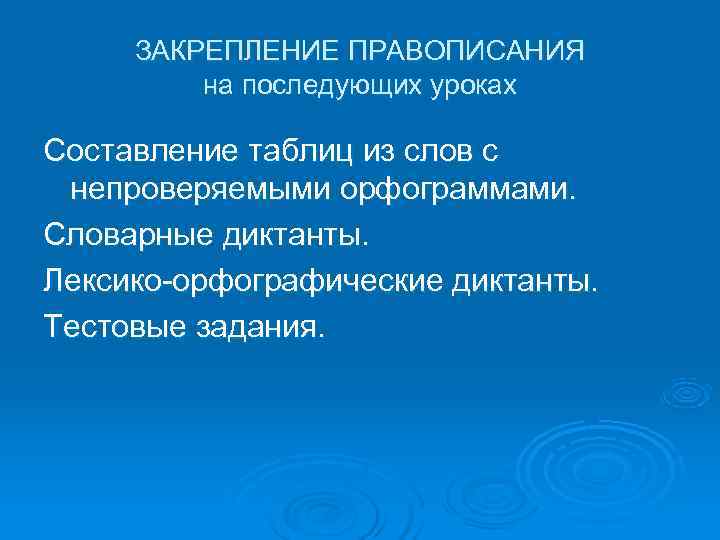 ЗАКРЕПЛЕНИЕ ПРАВОПИСАНИЯ
на последующих уроках

Составление таблиц из слов с непроверяемыми орфограммами.

Словарные диктанты.

Лексико-орфографические диктанты.

Тестовые задания.